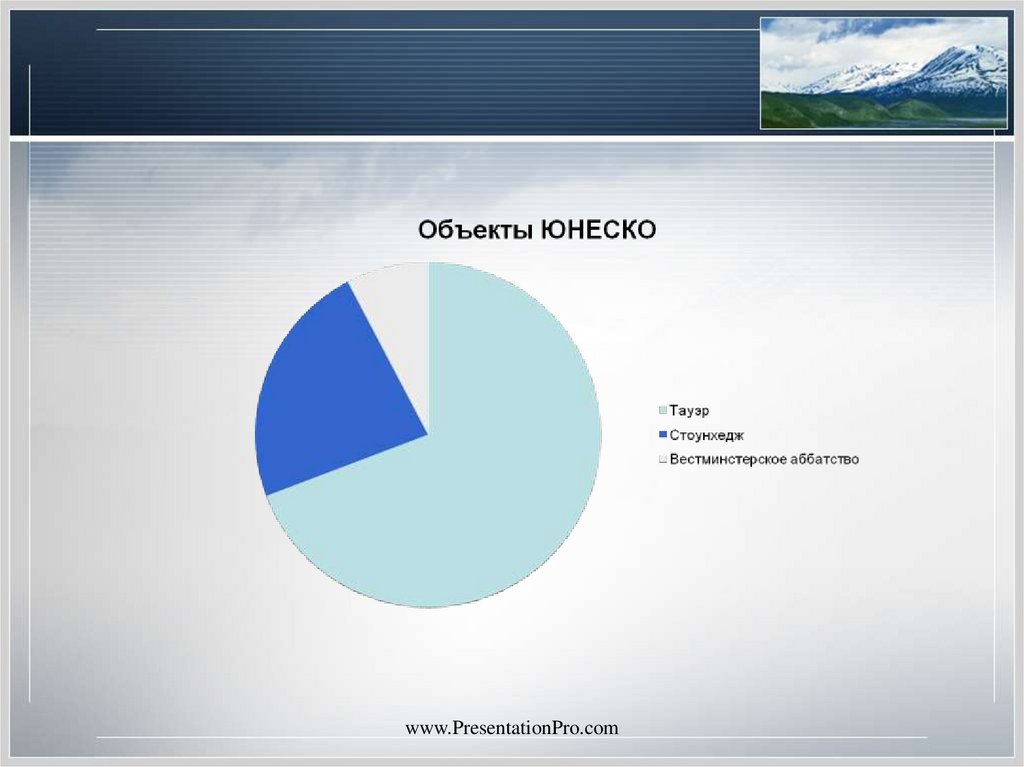 Объекты ЮНЕСКО

Тауэр
Стоунхедж
Вестминстерское аббатство

www.PresentationPro.com